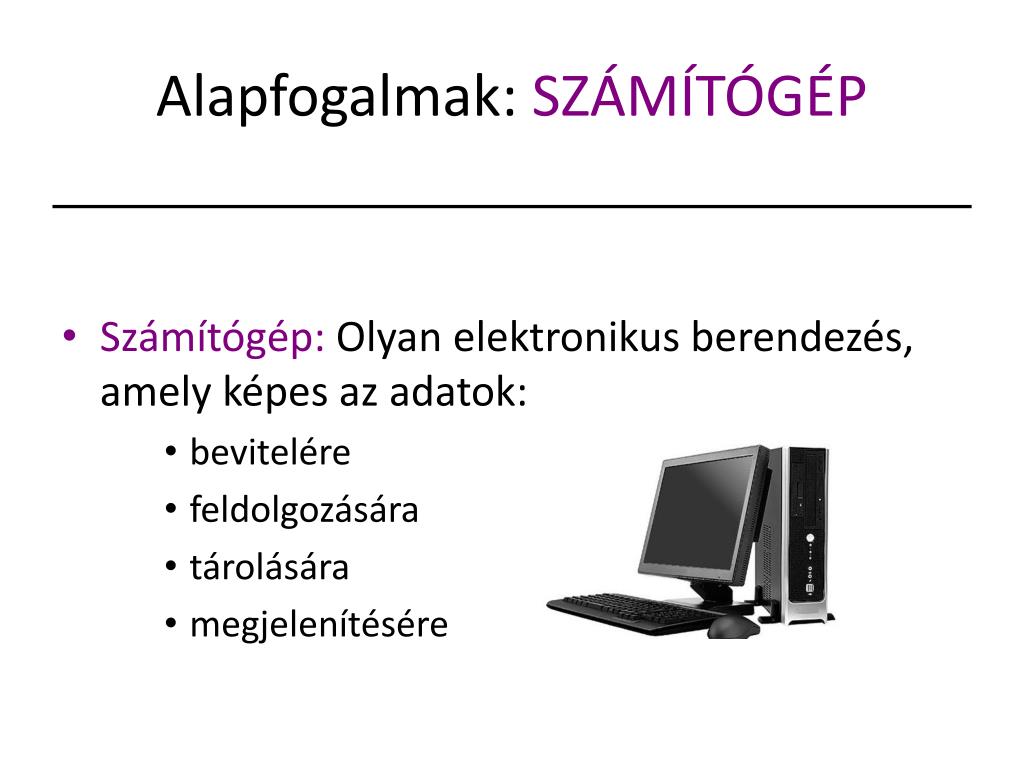 Alapfogalmak: SZÁMÍTÓGÉP

• Számítógép: Olyan elektronikus berendezés, amely képes az adatok:
  • bevitelére
  • feldolgozására
  • tárolására
  • megjelenítésére